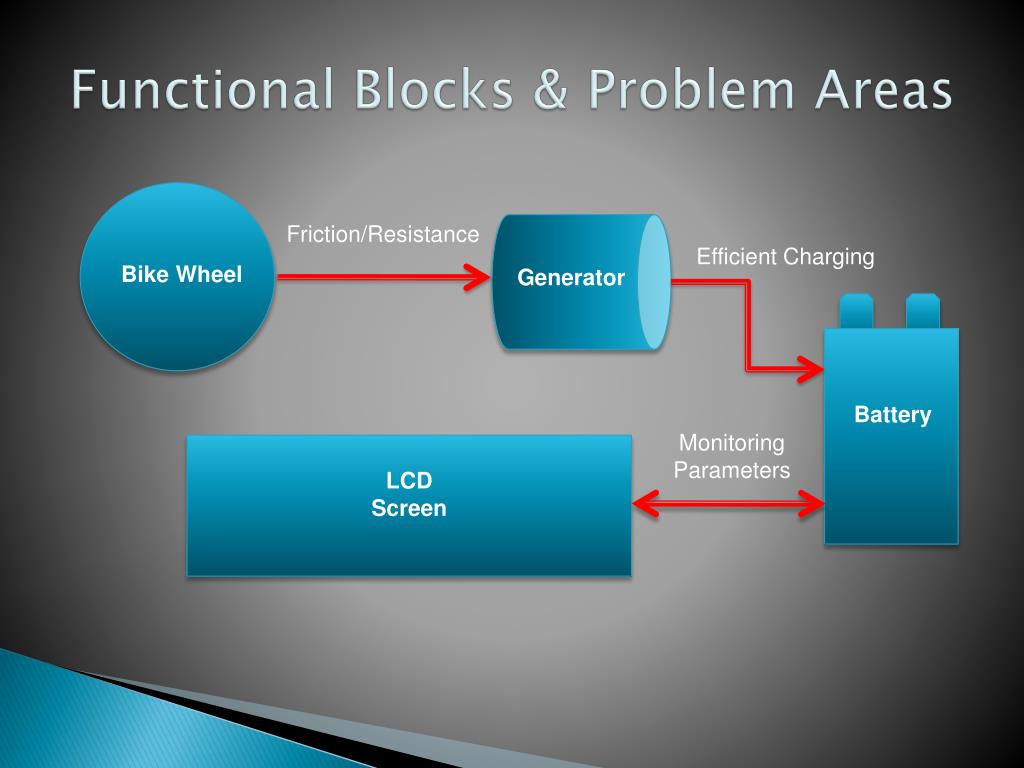 Functional Blocks & Problem Areas

Bike Wheel

Friction/Resistance

Generator

Efficient Charging

Battery

Monitoring Parameters

LCD
Screen